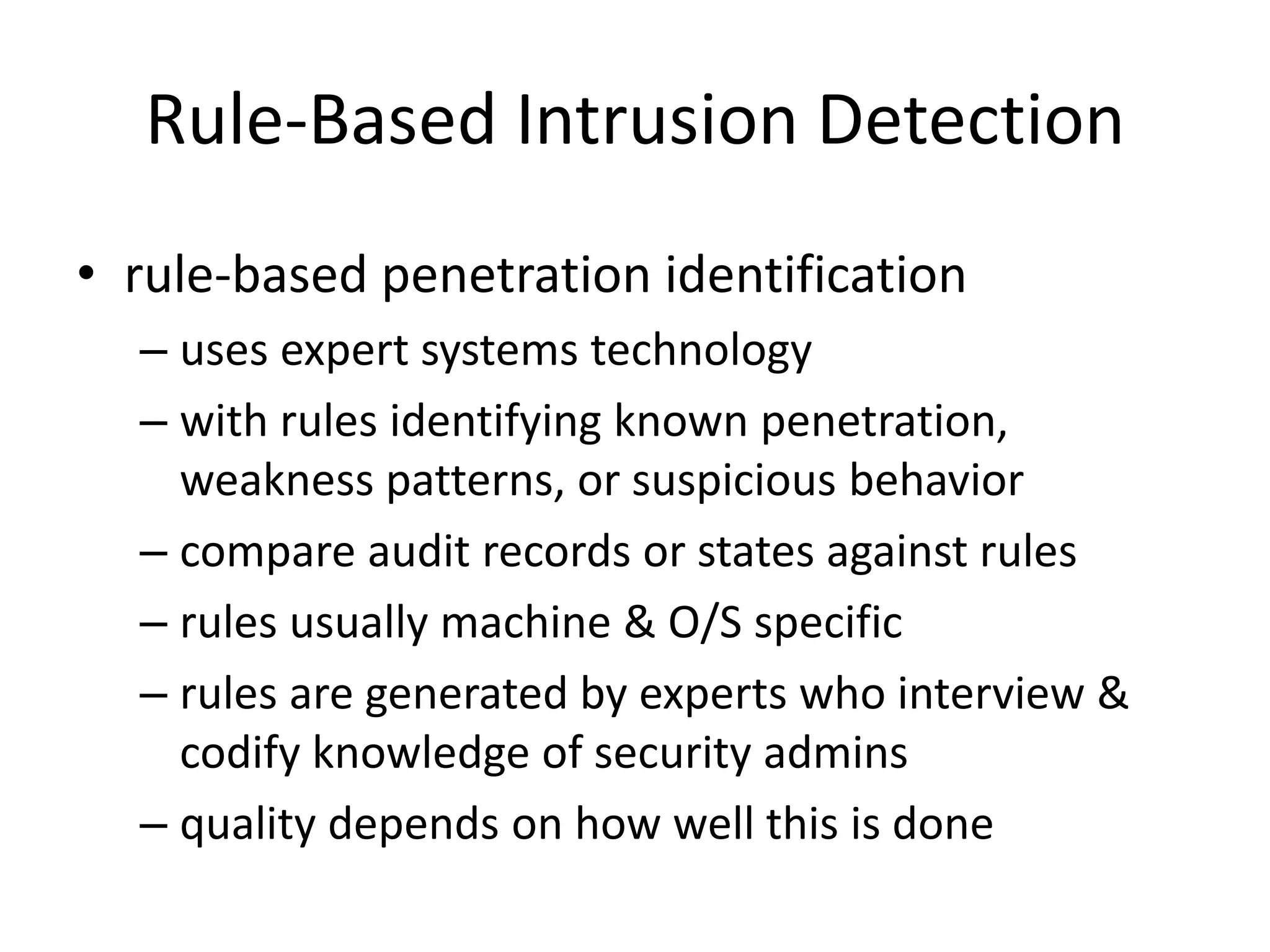 Rule-Based Intrusion Detection

• rule-based penetration identification
– uses expert systems technology
– with rules identifying known penetration, weakness patterns, or suspicious behavior
– compare audit records or states against rules
– rules usually machine & O/S specific
– rules are generated by experts who interview & codify knowledge of security admins
– quality depends on how well this is done